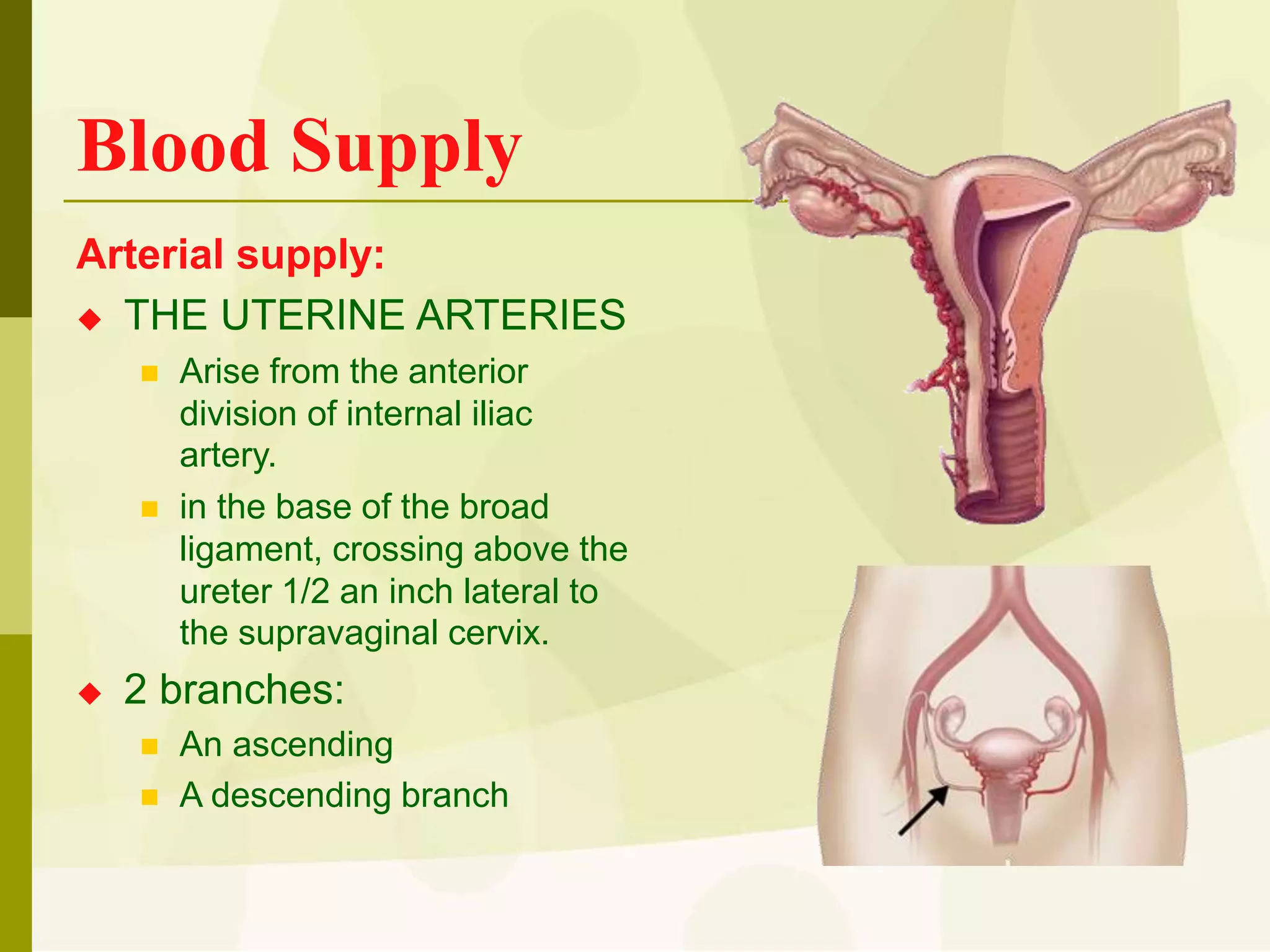 Blood Supply

Arterial supply:

THE UTERINE ARTERIES

Arise from the anterior division of internal iliac artery.

in the base of the broad ligament, crossing above the ureter 1/2 an inch lateral to the supravaginal cervix.

2 branches:

An ascending

A descending branch